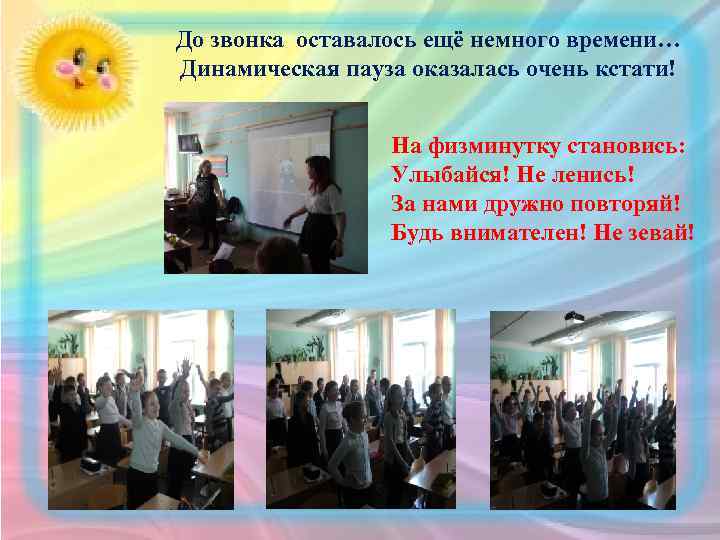 До звонка оставалось ещё немного времени…
Динамическая пауза оказалась очень кстати!

На физминутку становись:
Улыбайся! Не ленись!
За нами дружно повторяй!
Будь внимателен! Не зевай!